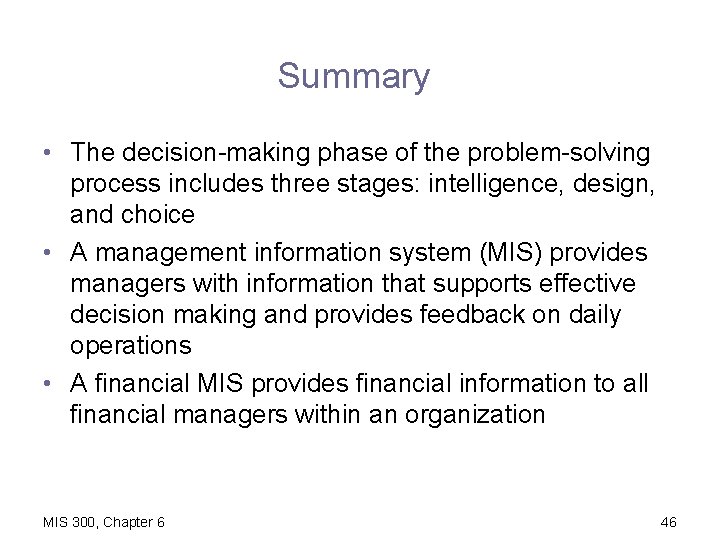 Summary

• The decision-making phase of the problem-solving process includes three stages: intelligence, design, and choice

• A management information system (MIS) provides managers with information that supports effective decision making and provides feedback on daily operations

• A financial MIS provides financial information to all financial managers within an organization

MIS 300, Chapter 6

46